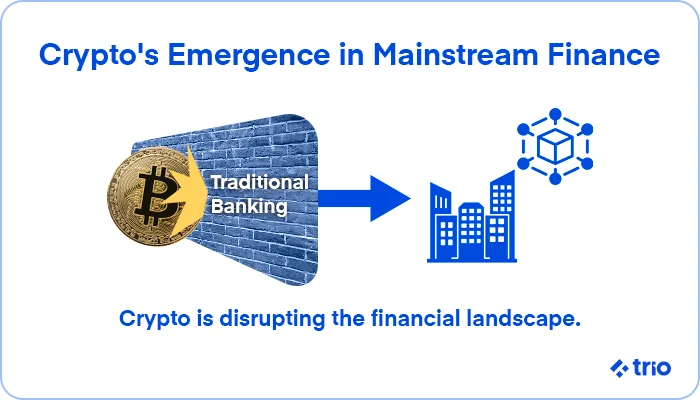 Crypto's Emergence in Mainstream Finance

Traditional Banking

Crypto is disrupting the financial landscape.

trio